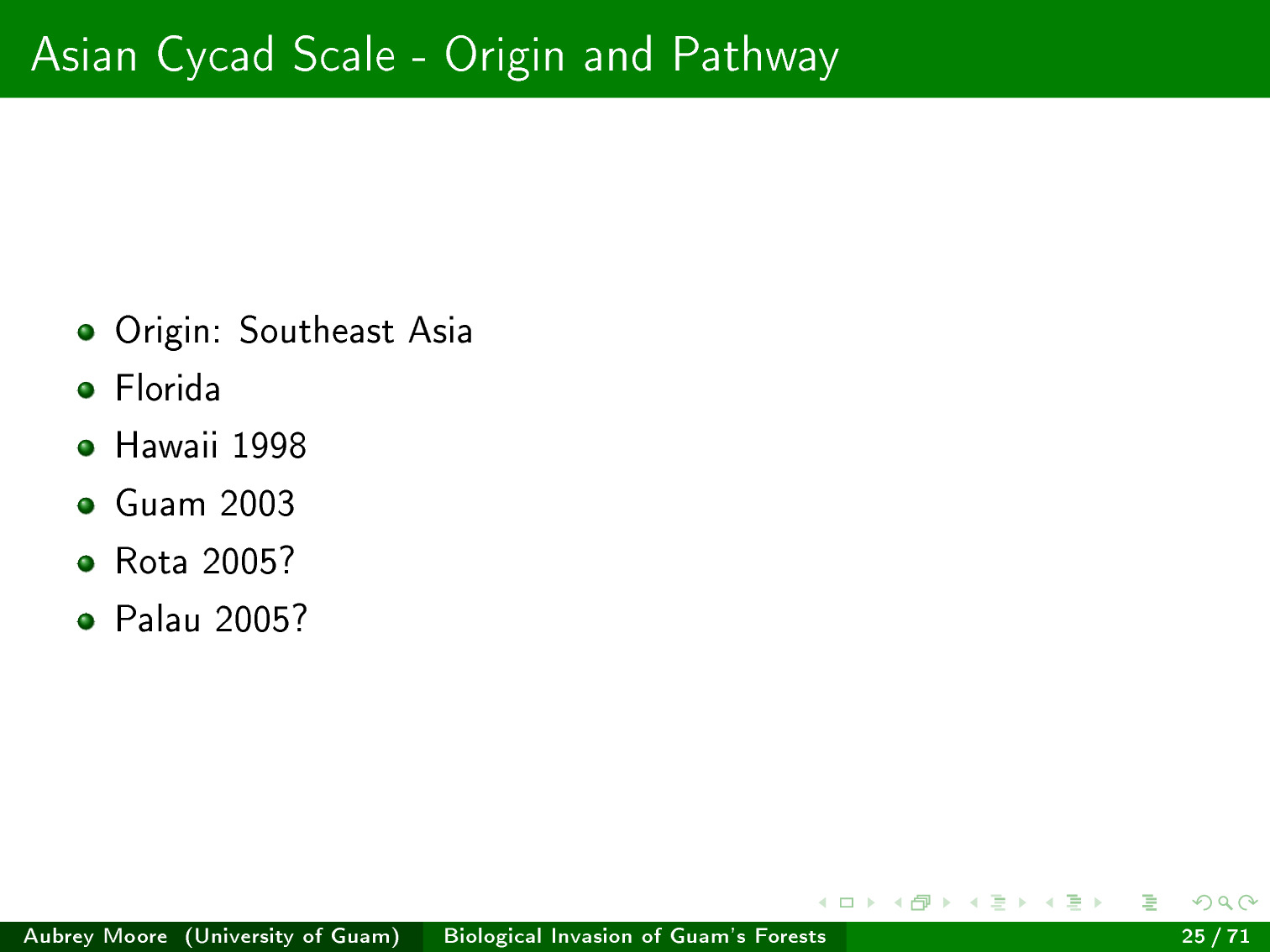 Asian Cycad Scale - Origin and Pathway

- Origin: Southeast Asia
- Florida
- Hawaii 1998
- Guam 2003
- Rota 2005?
- Palau 2005?

Aubrey Moore (University of Guam) Biological Invasion of Guam's Forests 25 / 71